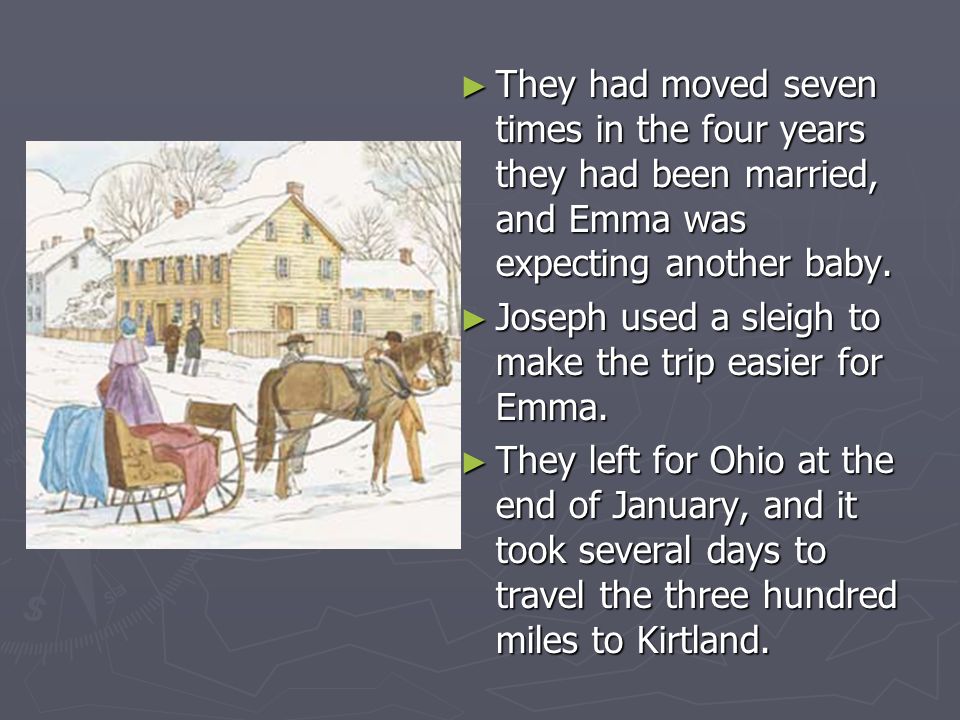 ► They had moved seven times in the four years they had been married, and Emma was expecting another baby.

► Joseph used a sleigh to make the trip easier for Emma.

► They left for Ohio at the end of January, and it took several days to travel the three hundred miles to Kirtland.